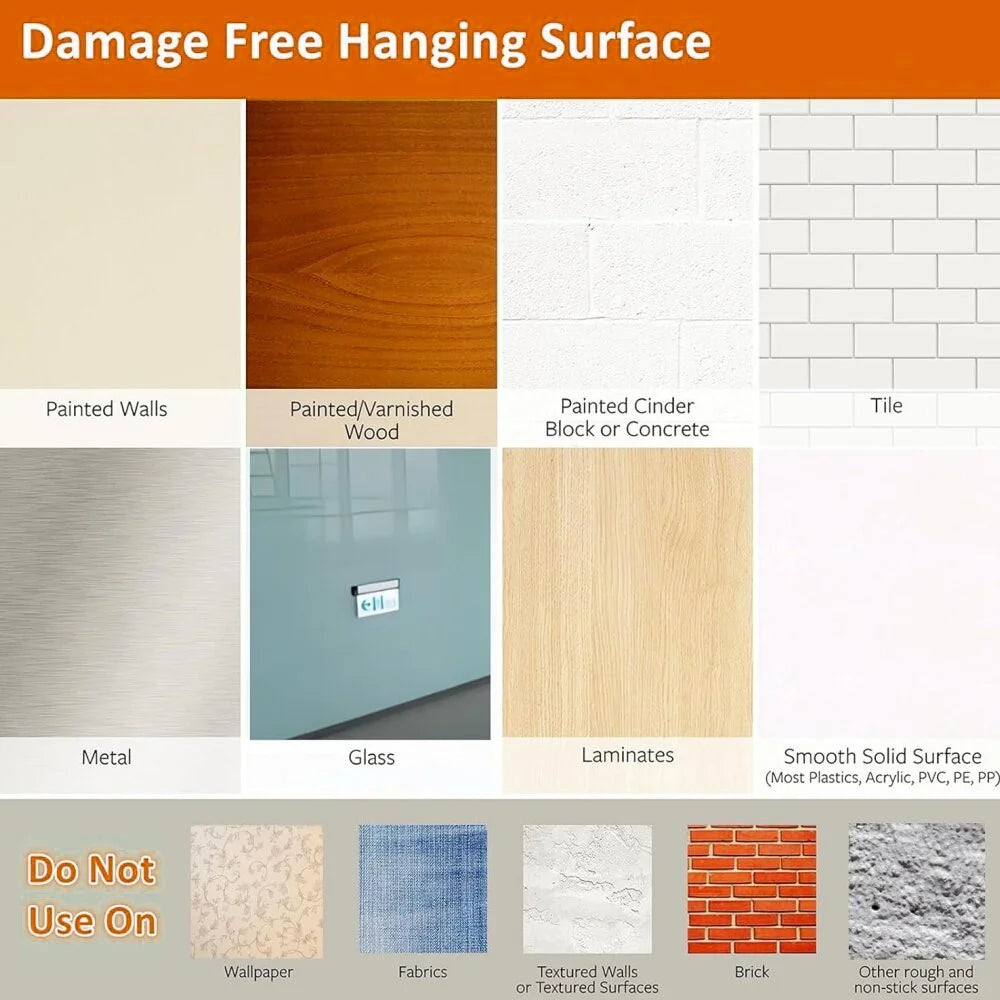 Damage Free Hanging Surface

Painted Walls

Painted/Varnished Wood

Painted Cinder Block or Concrete

Tile

Metal

Glass

Laminates

Smooth Solid Surface (Most Plastics, Acrylic, PVC, PE, PP)

Do Not Use On

Wallpaper

Fabrics

Textured Walls or Textured Surfaces

Brick

Other rough and non-stick surfaces